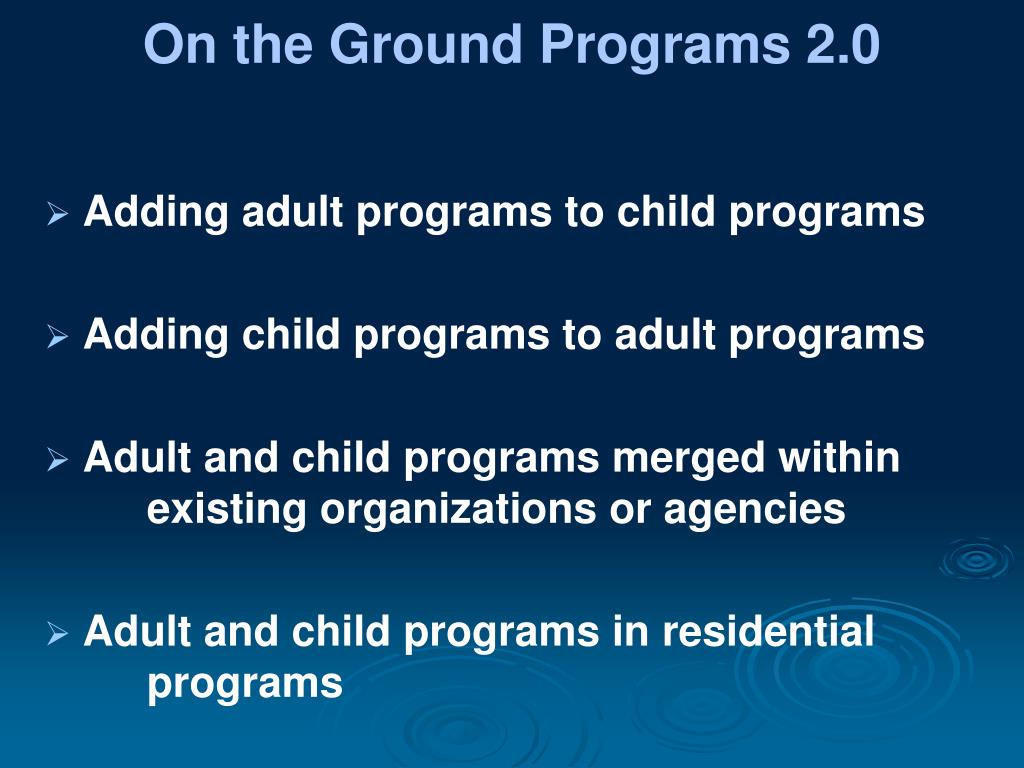 On the Ground Programs 2.0

➢ Adding adult programs to child programs

➢ Adding child programs to adult programs

➢ Adult and child programs merged within existing organizations or agencies

➢ Adult and child programs in residential programs